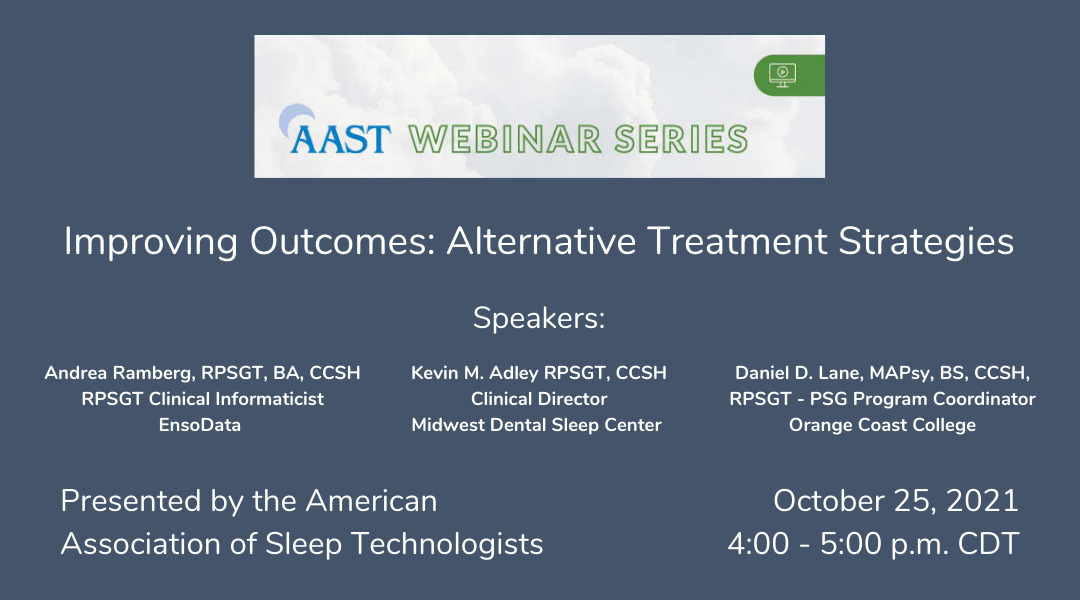 AAST WEBINAR SERIES

Improving Outcomes: Alternative Treatment Strategies

Speakers:

Andrea Ramberg, RPSGT, BA, CCSH
RPSGT Clinical Informaticist
EnsoData

Kevin M. Adley RPSGT, CCSH
Clinical Director
Midwest Dental Sleep Center

Daniel D. Lane, MAPsy, BS, CCSH, RPSGT - PSG Program Coordinator
Orange Coast College

Presented by the American Association of Sleep Technologists

October 25, 2021
4:00 - 5:00 p.m. CDT